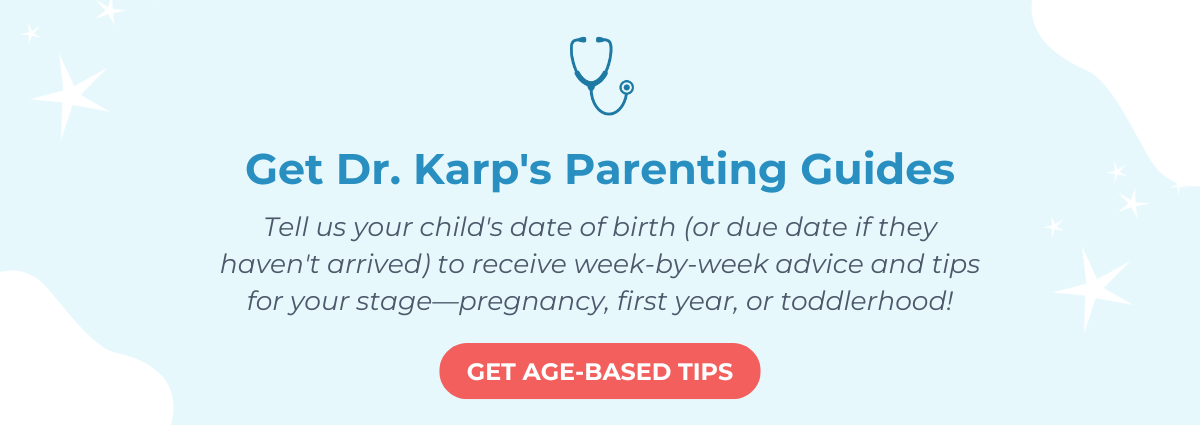 Get Dr. Karp's Parenting Guides

Tell us your child's date of birth (or due date if they haven't arrived) to receive week-by-week advice and tips for your stage—pregnancy, first year, or toddlerhood!

GET AGE-BASED TIPS